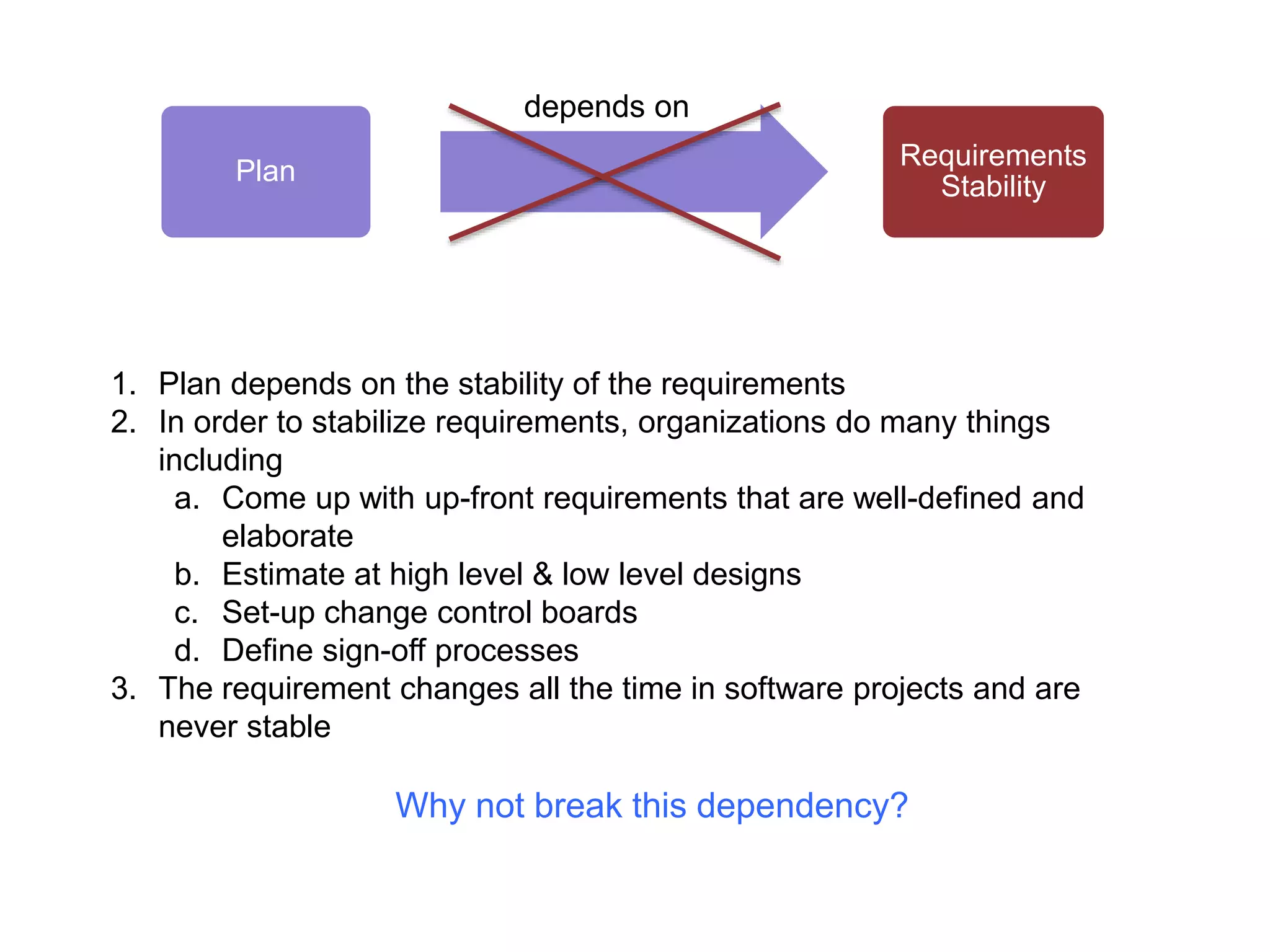 Plan

depends on

Requirements Stability

1. Plan depends on the stability of the requirements
2. In order to stabilize requirements, organizations do many things including
 a. Come up with up-front requirements that are well-defined and elaborate
 b. Estimate at high level & low level designs
 c. Set-up change control boards
 d. Define sign-off processes
3. The requirement changes all the time in software projects and are never stable

Why not break this dependency?